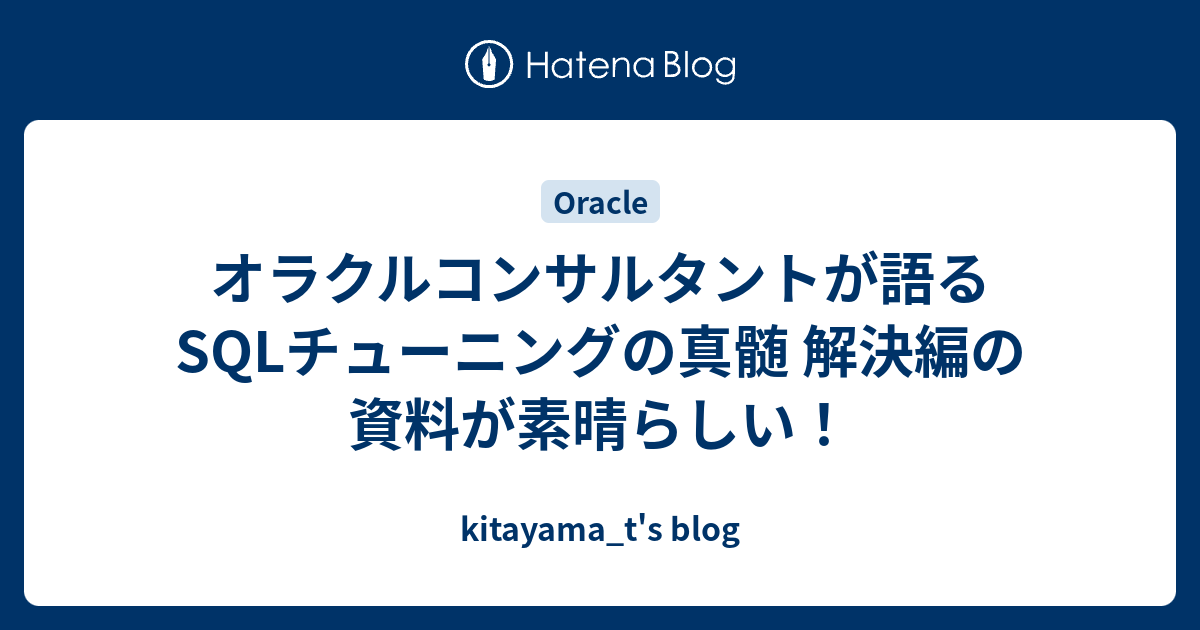 Hatena Blog

Oracle

オラクルコンサルタントが語るSQLチューニングの真髄 解決編の資料が素晴らしい！

kitayama_t's blog